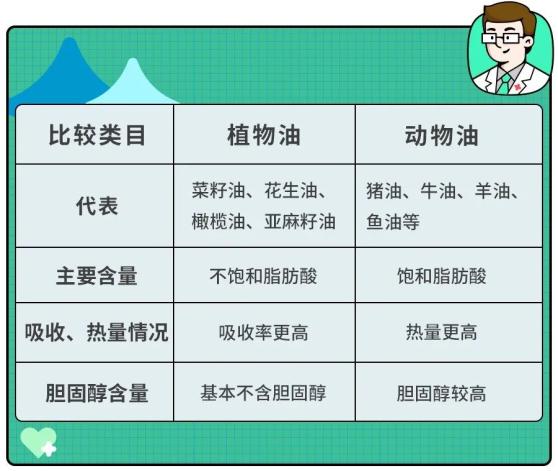 | 比较类目 | 植物油 | 动物油 |
|---|---|---|
| 代表 | 菜籽油、花生油、橄榄油、亚麻籽油 | 猪油、牛油、羊油、鱼油等 |
| 主要含量 | 不饱和脂肪酸 | 饱和脂肪酸 |
| 吸收、热量情况 | 吸收率更高 | 热量更高 |
| 胆固醇含量 | 基本不含胆固醇 | 胆固醇较高 |